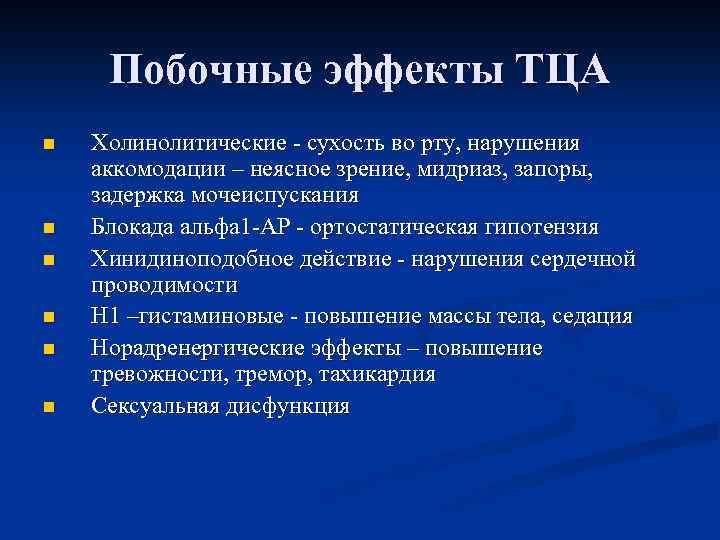 Побочные эффекты ТЦА

- Холинолитические - сухость во рту, нарушения аккомодации – неясное зрение, мидриаз, запоры, задержка мочеиспускания
- Блокада альфа1-АР - ортостатическая гипотензия
- Хинидиноподобное действие - нарушения сердечной проводимости
- Н1 –гистаминовые - повышение массы тела, седация
- Норадренергические эффекты – повышение тревожности, тремор, тахикардия
- Сексуальная дисфункция